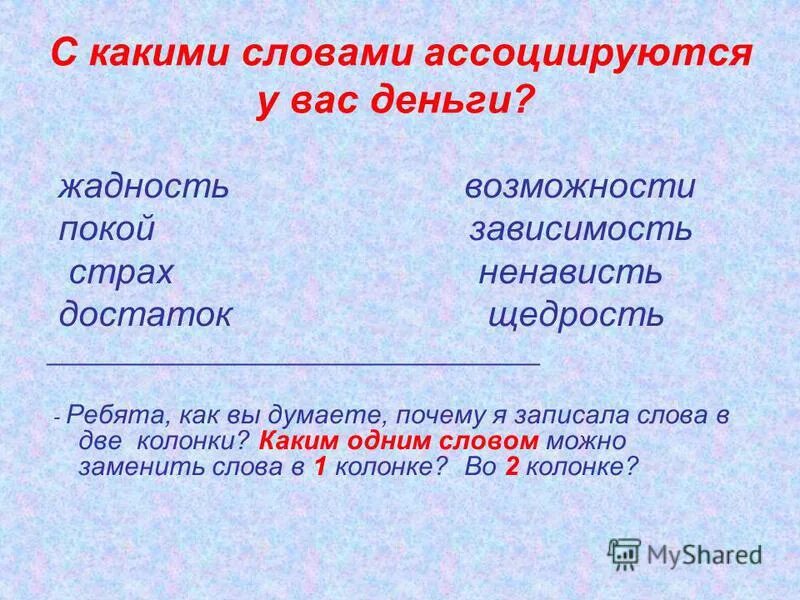 С какими словами ассоциируются у вас деньги?

жадность
покой
страх
достаток

возможности
зависимость
ненависть
щедрость

- Ребята, как вы думаете, почему я записала слова в две колонки? Каким одним словом можно заменить слова в 1 колонке? Во 2 колонке?

MyShared